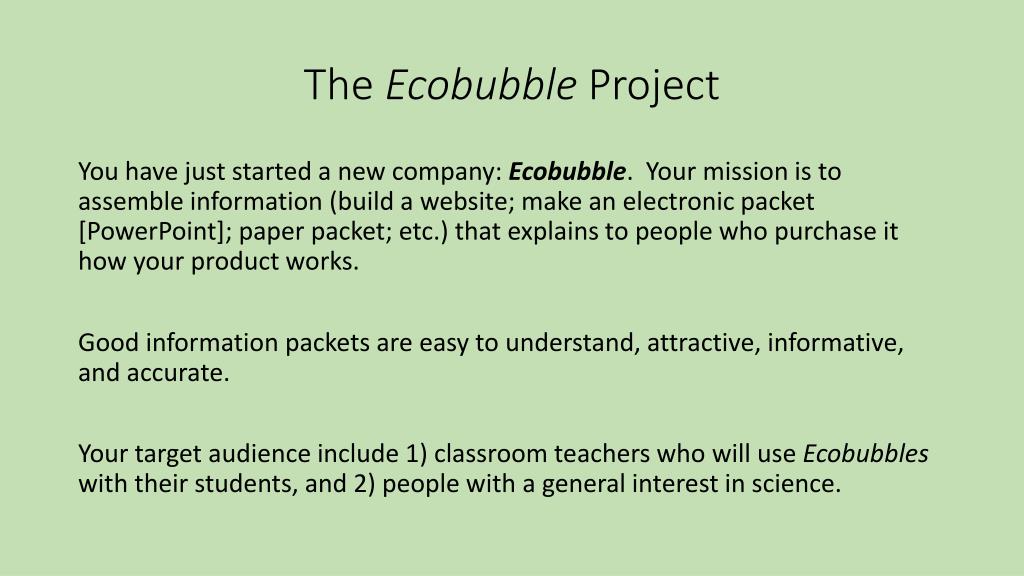 The Ecobubble Project

You have just started a new company: Ecobubble. Your mission is to assemble information (build a website; make an electronic packet [PowerPoint]; paper packet; etc.) that explains to people who purchase it how your product works.

Good information packets are easy to understand, attractive, informative, and accurate.

Your target audience include 1) classroom teachers who will use Ecobubbles with their students, and 2) people with a general interest in science.